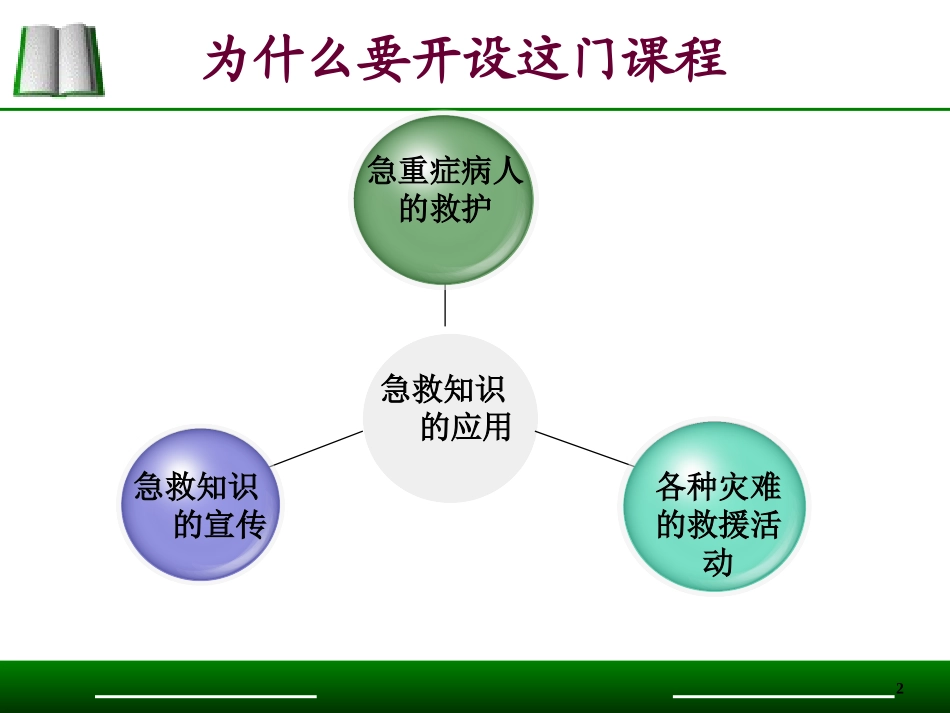 为什么要开设这门课程

急重症病人的救护

急救知识的应用

急救知识的宣传

各种灾难的救援活动

2